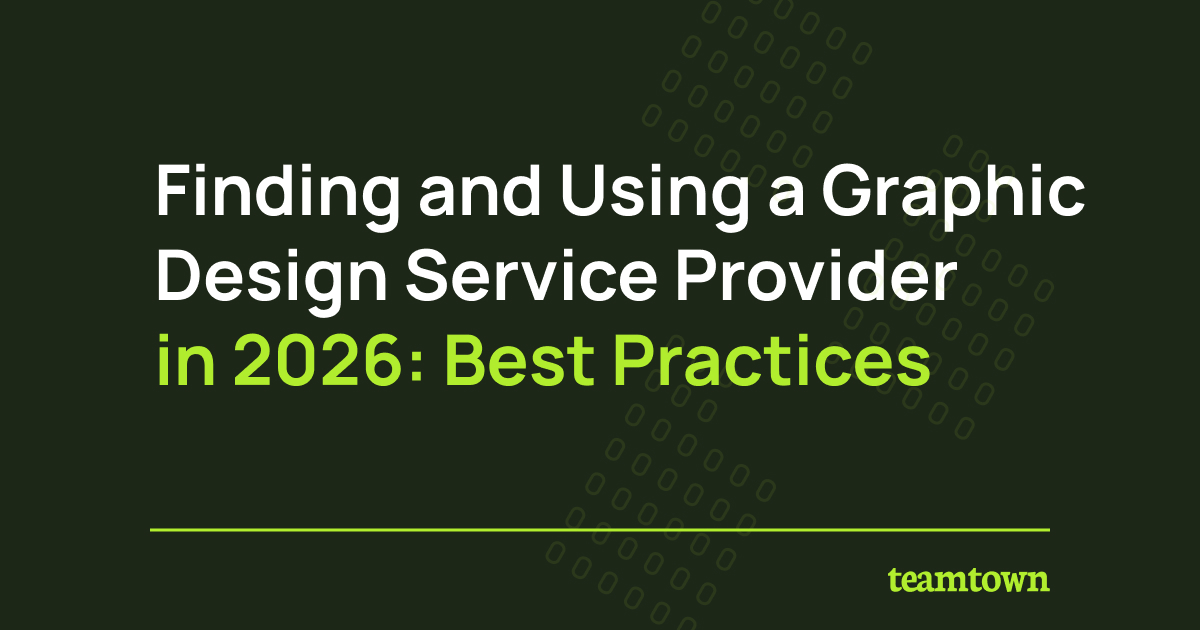 Finding and Using a Graphic Design Service Provider in 2026: Best Practices

teamtown